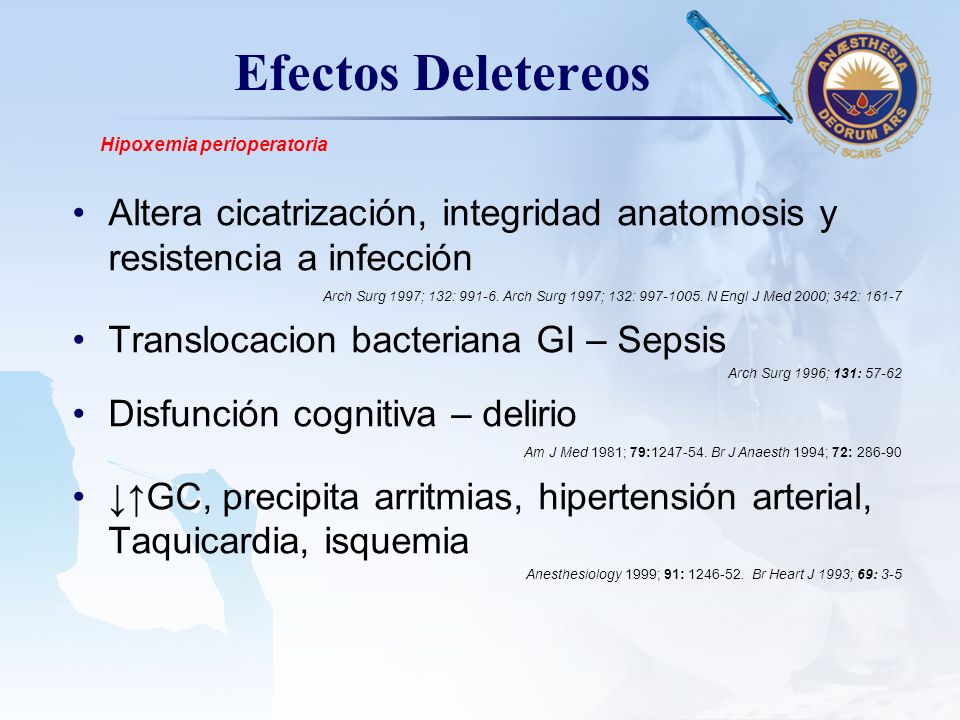 Efectos Deletereos

ANÆSTHESIA DEORUM ARS SCARE

Hipoxemia perioperatoria

• Altera cicatrización, integridad anatomosis y resistencia a infección

Arch Surg 1997; 132: 991-6. Arch Surg 1997; 132: 997-1005. N Engl J Med 2000; 342: 161-7

• Translocacion bacteriana GI – Sepsis

Arch Surg 1996; 131: 57-62

• Disfunción cognitiva – delirio

Am J Med 1981; 79:1247-54. Br J Anaesth 1994; 72: 286-90

• ↓↑GC, precipita arritmias, hipertensión arterial, Taquicardia, isquemia

Anesthesiology 1999; 91: 1246-52. Br Heart J 1993; 69: 3-5